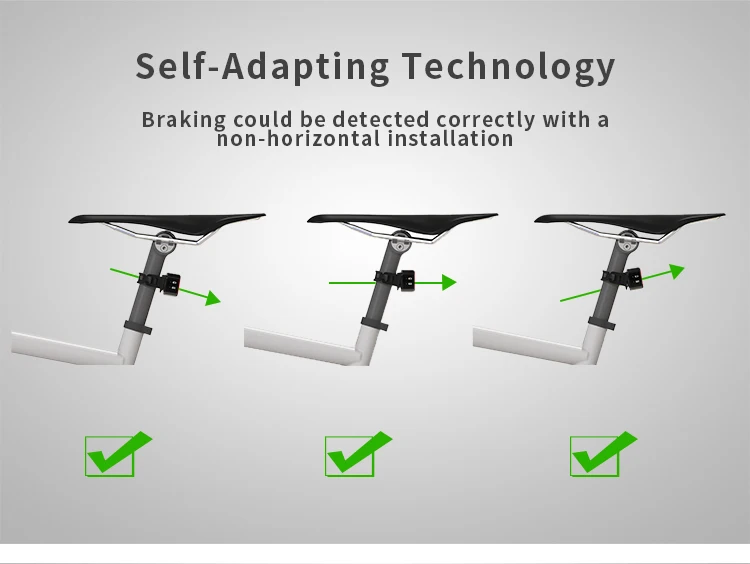 Self-Adapting Technology

Braking could be detected correctly with a non-horizontal installation